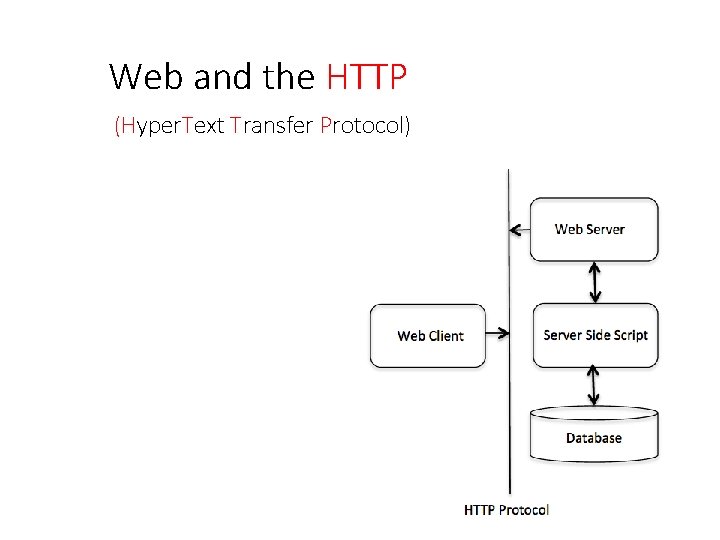 Web and the HTTP

(HyperText Transfer Protocol)

Web Server

Web Client

Server Side Script

Database

HTTP Protocol